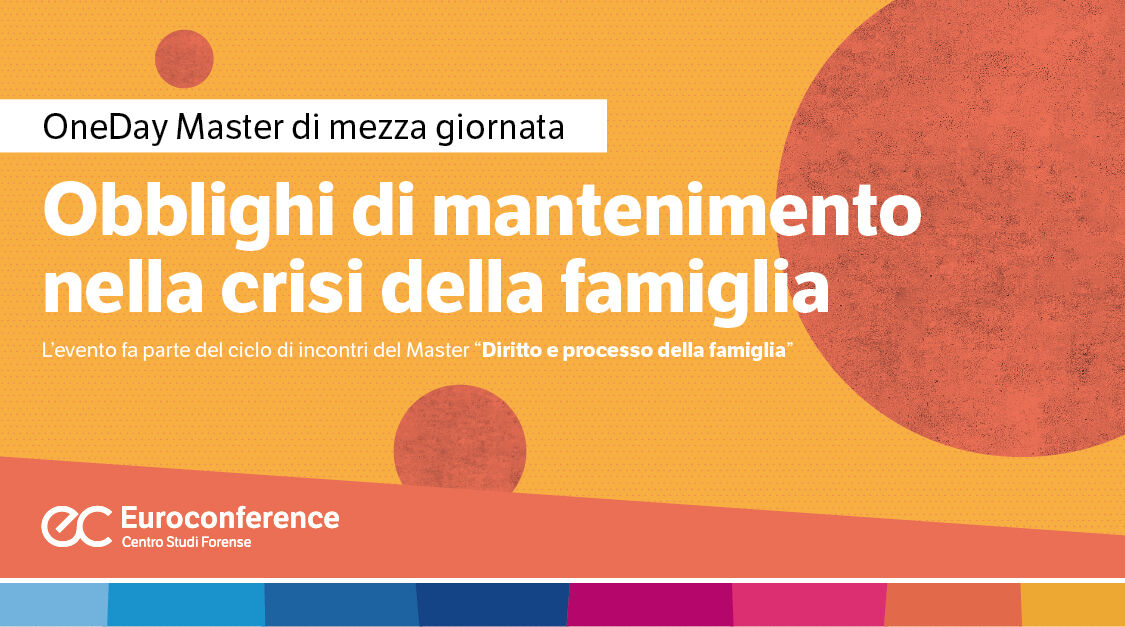 OneDay Master di mezza giornata

Obblighi di mantenimento nella crisi della famiglia

L'evento fa parte del ciclo di incontri del Master "Diritto e processo della famiglia"

ec Euroconference
Centro Studi Forense